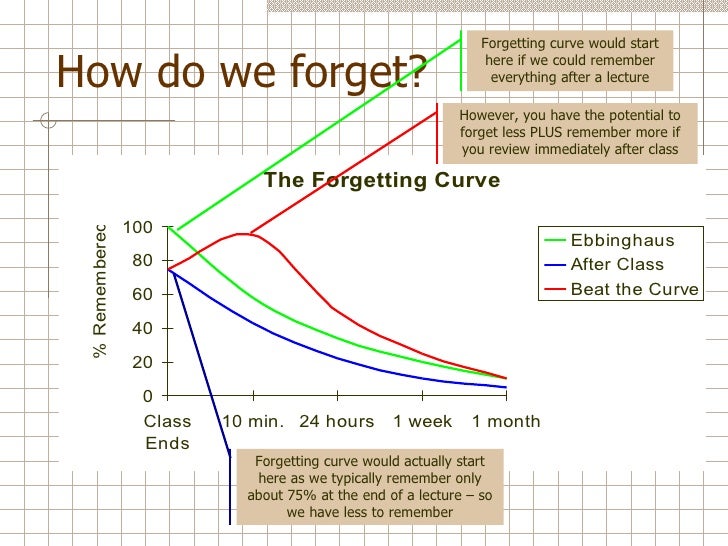 How do we forget?

Forgetting curve would start here if we could remember everything after a lecture

However, you have the potential to forget less PLUS remember more if you review immediately after class

The Forgetting Curve

% Rememberec

100
80
60
40
20
0

Class Ends
10 min.
24 hours
1 week
1 month

Ebbinghaus
After Class
Beat the Curve

Forgetting curve would actually start here as we typically remember only about 75% at the end of a lecture – so we have less to remember